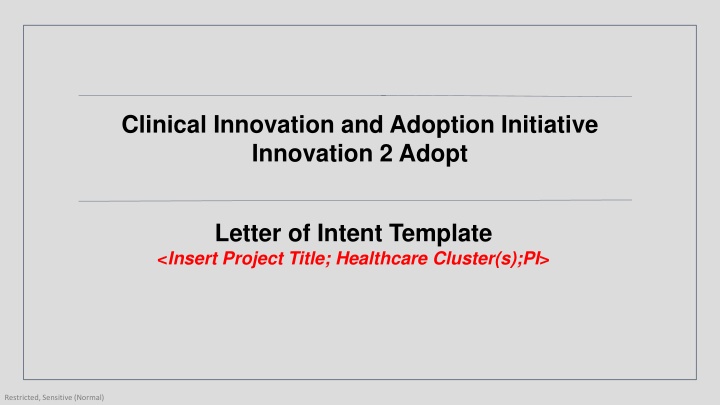 Clinical Innovation and Adoption Initiative
Innovation 2 Adopt

Letter of Intent Template
<Insert Project Title; Healthcare Cluster(s);PI>

Restricted, Sensitive (Normal)